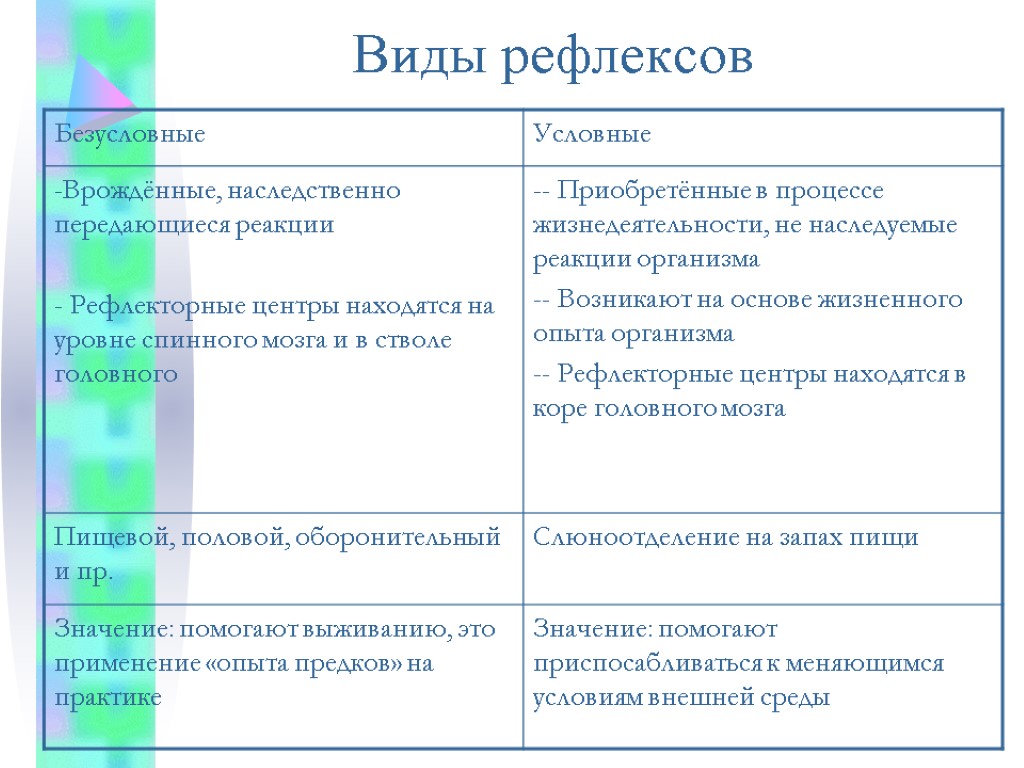 Виды рефлексов

| Безусловные | Условные |
|---|---|
| -Врождённые, наследственно передающиеся реакции<br><br>- Рефлекторные центры находятся на уровне спинного мозга и в стволе головного | -- Приобретённые в процессе жизнедеятельности, не наследуемые реакции организма<br>-- Возникают на основе жизненного опыта организма<br>-- Рефлекторные центры находятся в коре головного мозга |
| Пищевой, половой, оборонительный и пр. | Слюноотделение на запах пищи |
| Значение: помогают выживанию, это применение «опыта предков» на практике | Значение: помогают приспосабливаться к меняющимся условиям внешней среды |